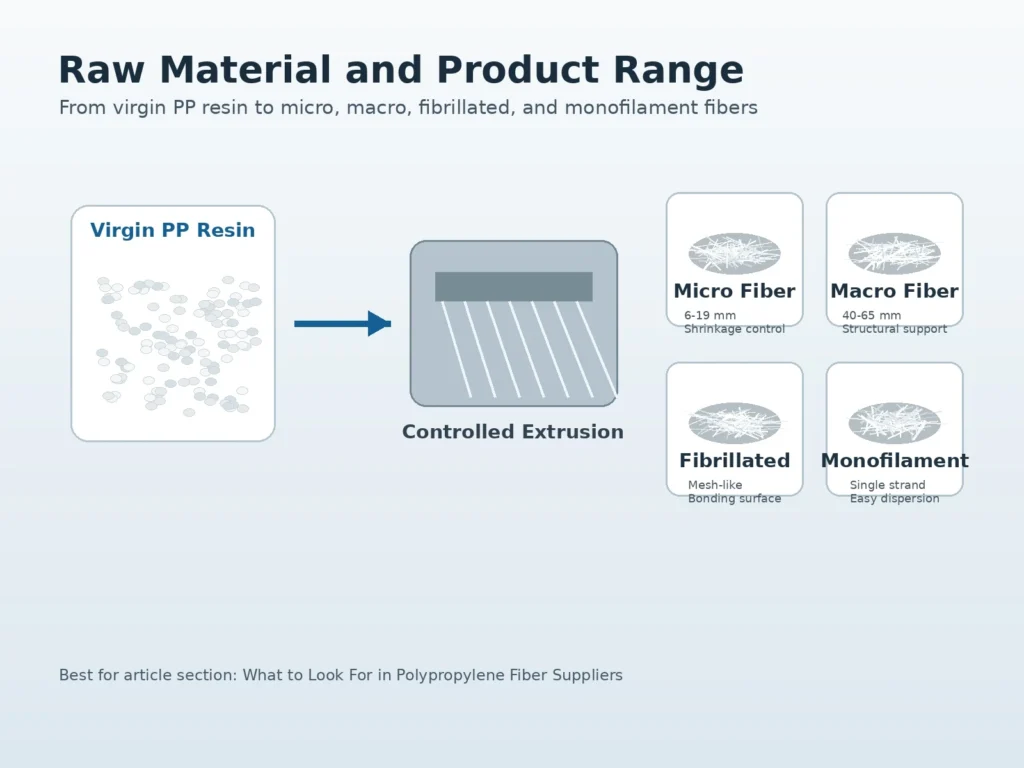 Raw Material and Product Range

From virgin PP resin to micro, macro, fibrillated, and monofilament fibers

Virgin PP Resin

Controlled Extrusion

Micro Fiber
6-19 mm
Shrinkage control

Macro Fiber
40-65 mm
Structural support

Fibrillated
Mesh-like
Bonding surface

Monofilament
Single strand
Easy dispersion

Best for article section: What to Look For in Polypropylene Fiber Suppliers